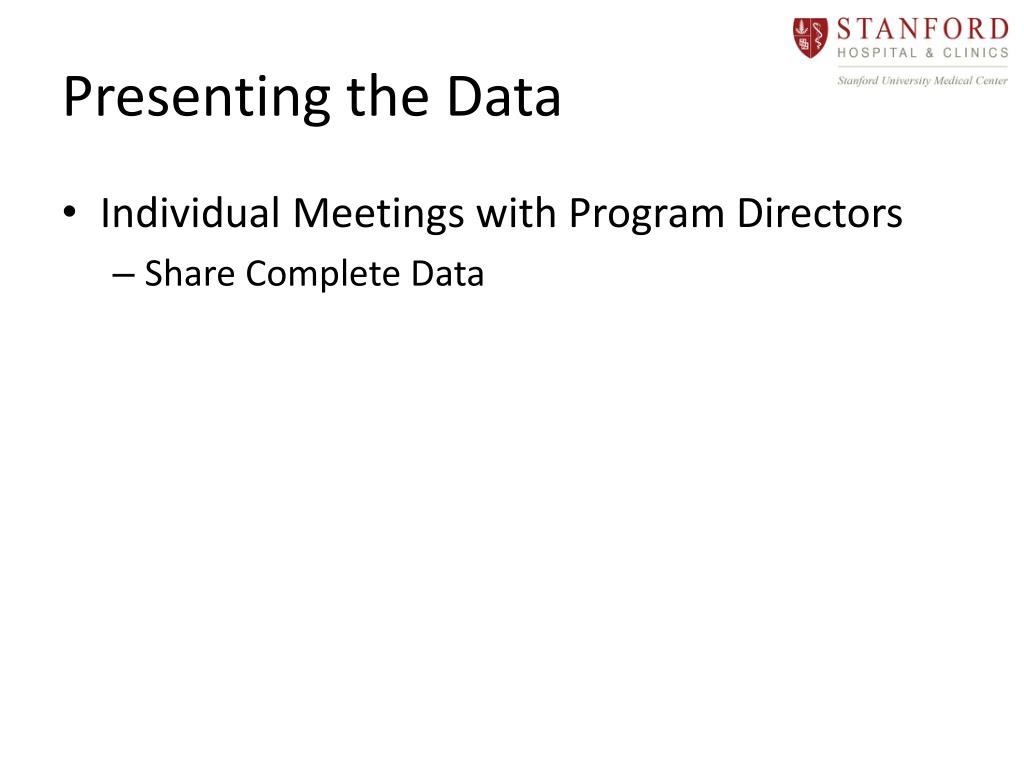 STANFORD
HOSPITAL & CLINICS
Stanford University Medical Center

Presenting the Data

• Individual Meetings with Program Directors
– Share Complete Data